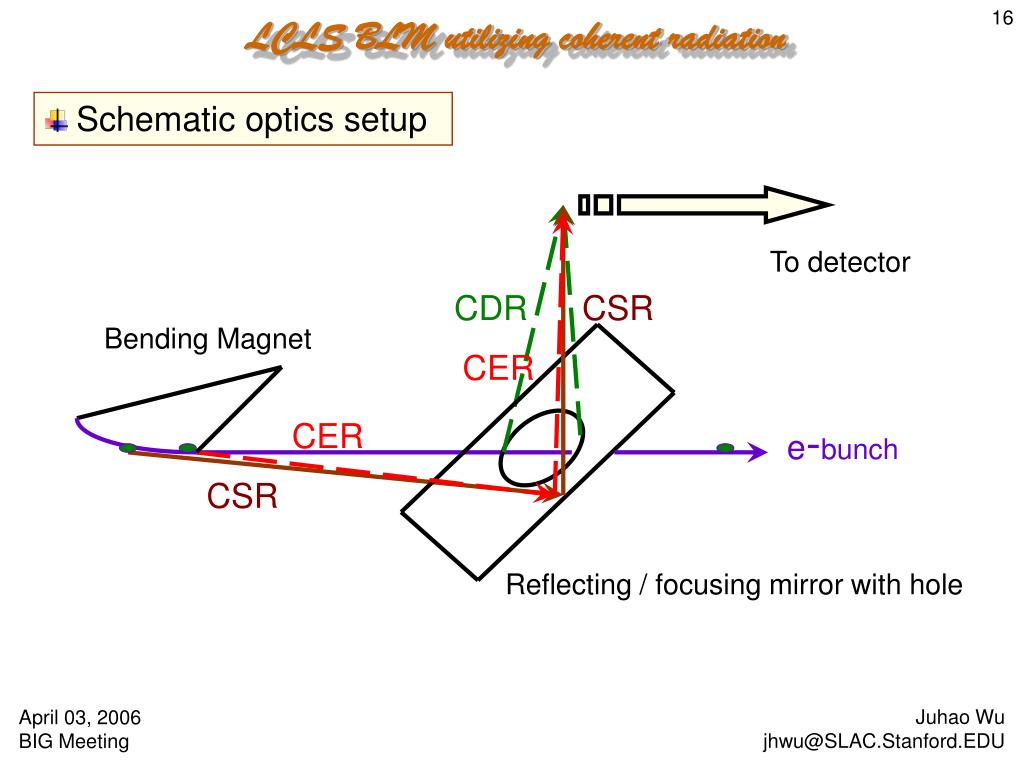 16

LCLS BLM utilizing coherent radiation

Schematic optics setup

To detector

CDR

CSR

Bending Magnet

CER

CER

e-bunch

CSR

Reflecting / focusing mirror with hole

April 03, 2006
BIG Meeting

Juhao Wu
jhwu@SLAC.Stanford.EDU